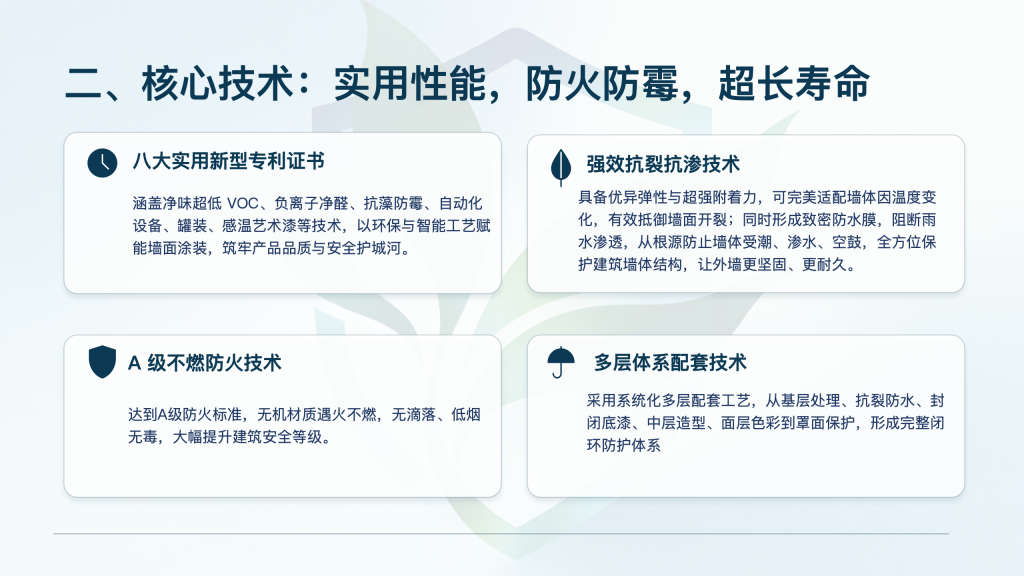 二、核心技术：实用性能，防火防霉，超长寿命

八大实用新型专利证书

涵盖净味超低 VOC、负离子净醛、抗藻防霉、自动化设备、罐装、感温艺术漆等技术，以环保与智能工艺赋能墙面涂装，筑牢产品品质与安全护城河。

强效抗裂抗渗技术

具备优异弹性与超强附着力，可完美适配墙体因温度变化，有效抵御墙面开裂；同时形成致密防水膜，阻断雨水渗透，从根源防止墙体受潮、渗水、空鼓，全方位保护建筑墙体结构，让外墙更坚固、更耐久。

A 级不燃防火技术

达到A级防火标准，无机材质遇火不燃，无滴落、低烟无毒，大幅提升建筑安全等级。

多层体系配套技术

采用系统化多层配套工艺，从基层处理、抗裂防水、封闭底漆、中层造型、面层色彩到罩面保护，形成完整闭环防护体系